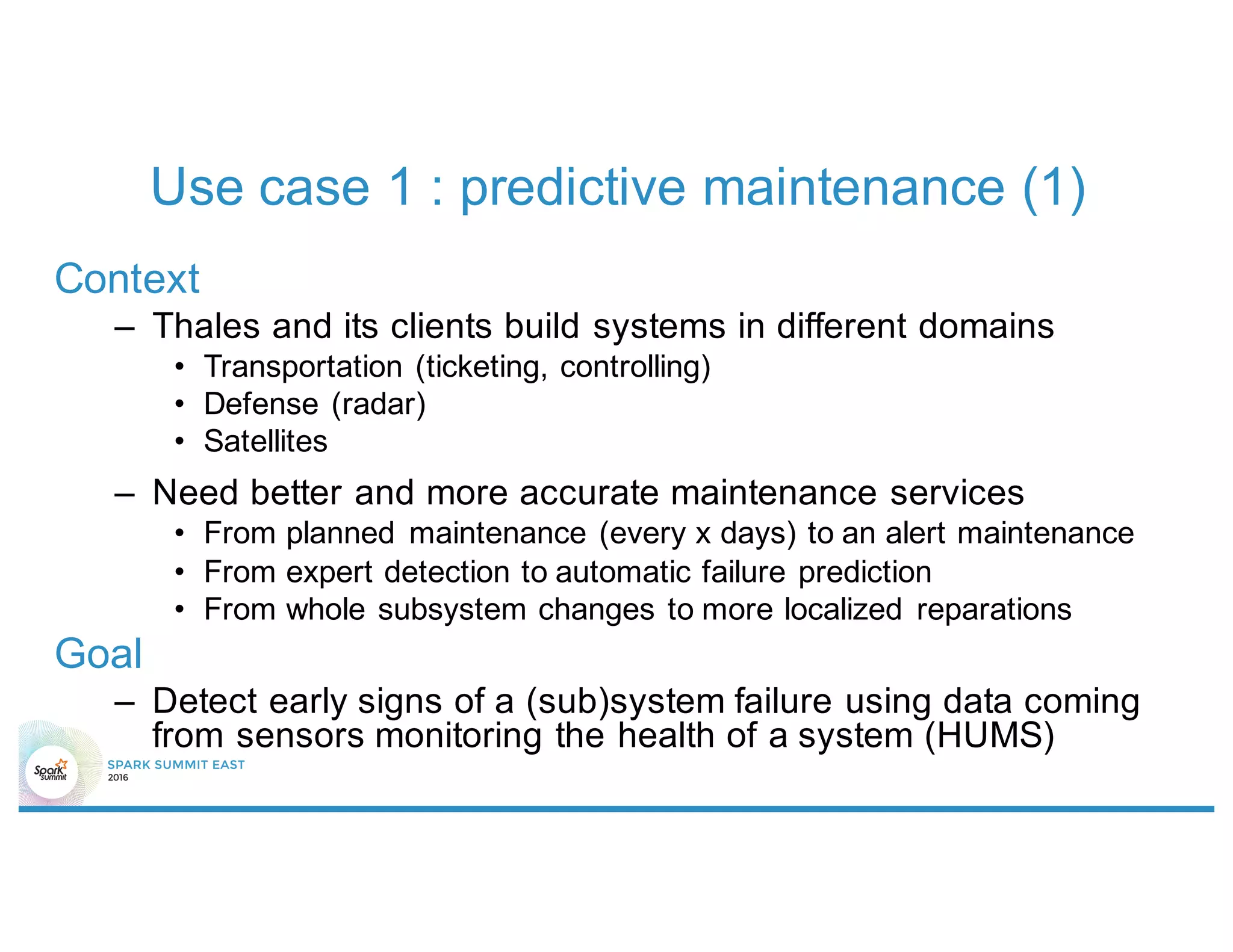 Use case 1 : predictive maintenance (1)

Context

– Thales and its clients build systems in different domains
  • Transportation (ticketing, controlling)
  • Defense (radar)
  • Satellites

– Need better and more accurate maintenance services
  • From planned maintenance (every x days) to an alert maintenance
  • From expert detection to automatic failure prediction
  • From whole subsystem changes to more localized reparations

Goal

– Detect early signs of a (sub)system failure using data coming from sensors monitoring the health of a system (HUMS)

Spark summit
SPARK SUMMIT EAST
2016